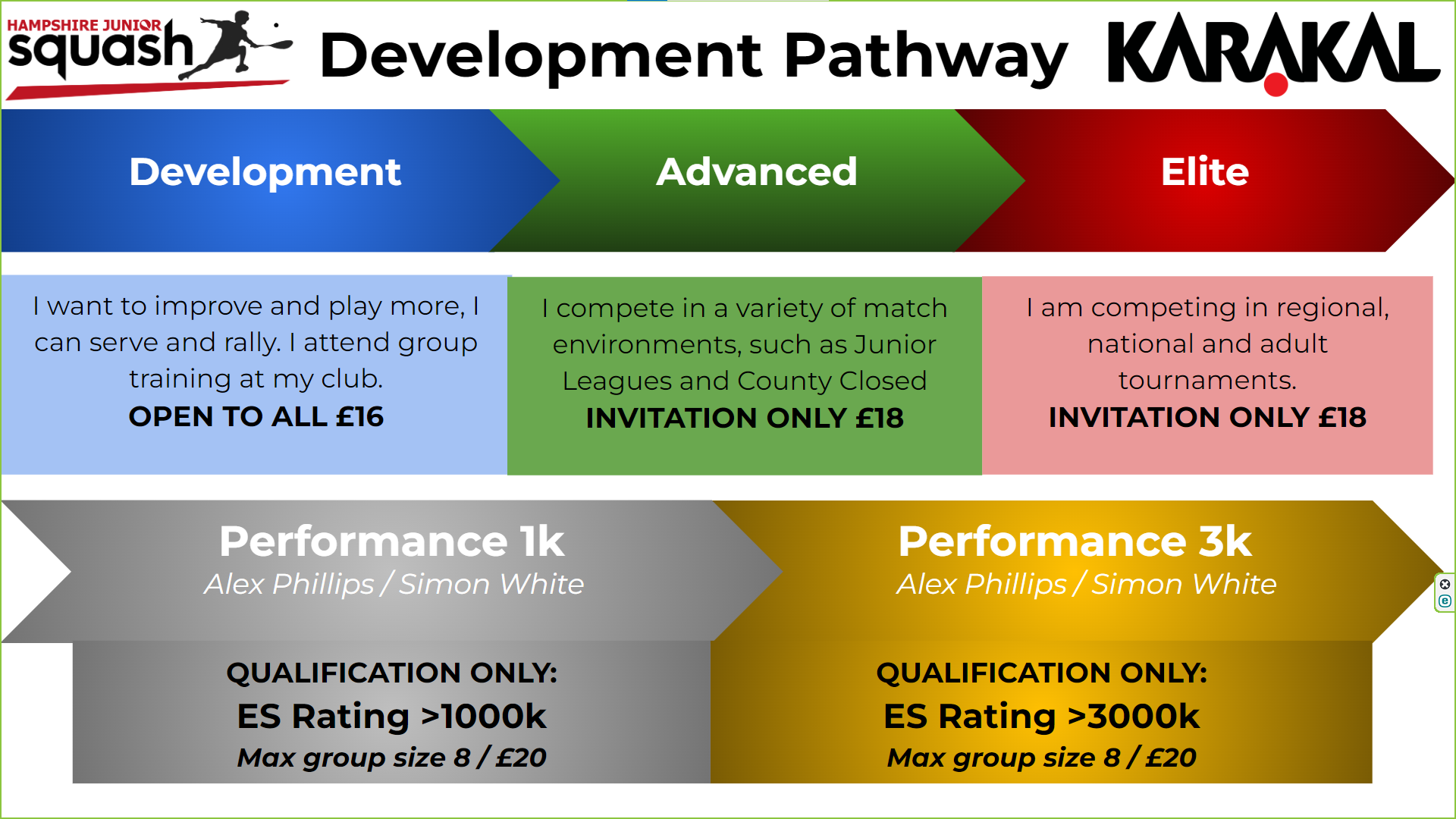 HAMPSHIRE JUNIOR squash

Development Pathway

KARAKAL

Development

Advanced

Elite

I want to improve and play more, I can serve and rally. I attend group training at my club.
OPEN TO ALL £16

I compete in a variety of match environments, such as Junior Leagues and County Closed
INVITATION ONLY £18

I am competing in regional, national and adult tournaments.
INVITATION ONLY £18

Performance 1k
Alex Phillips / Simon White

QUALIFICATION ONLY:
ES Rating >1000k
Max group size 8 / £20

Performance 3k
Alex Phillips / Simon White

QUALIFICATION ONLY:
ES Rating >3000k
Max group size 8 / £20